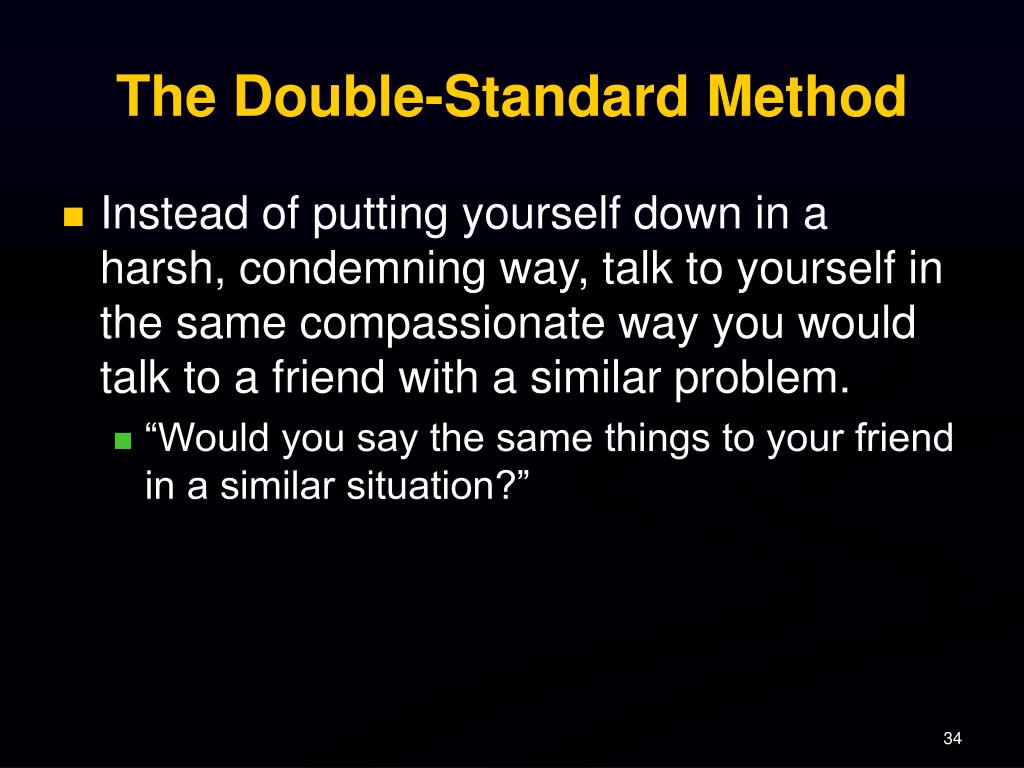 The Double-Standard Method

Instead of putting yourself down in a harsh, condemning way, talk to yourself in the same compassionate way you would talk to a friend with a similar problem.

“Would you say the same things to your friend in a similar situation?”

34